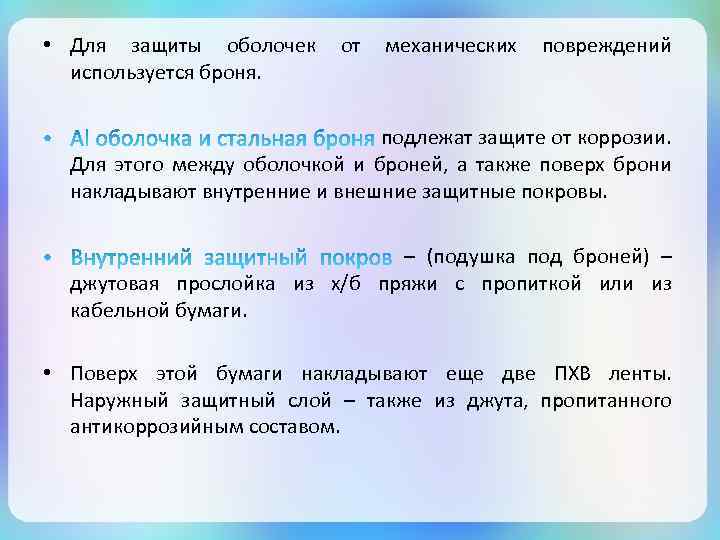 • Для защиты оболочек от механических повреждений используется броня.

• Al оболочка и стальная броня подлежат защите от коррозии. Для этого между оболочкой и броней, а также поверх брони накладывают внутренние и внешние защитные покровы.

• Внутренний защитный покров – (подушка под броней) – джутовая прослойка из х/б пряжи с пропиткой или из кабельной бумаги.

• Поверх этой бумаги накладывают еще две ПХВ ленты. Наружный защитный слой – также из джута, пропитанного антикоррозийным составом.